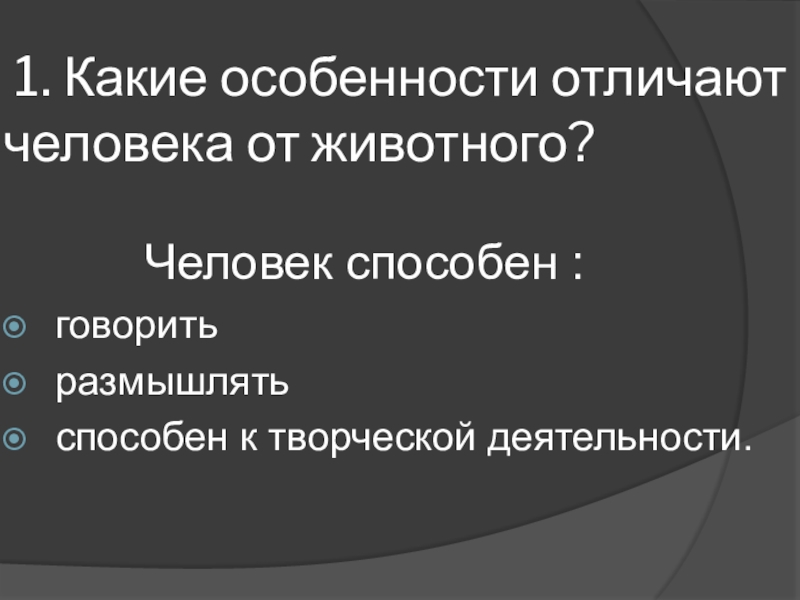 1. Какие особенности отличают человека от животного?

Человек способен :

говорить
размышлять
способен к творческой деятельности.